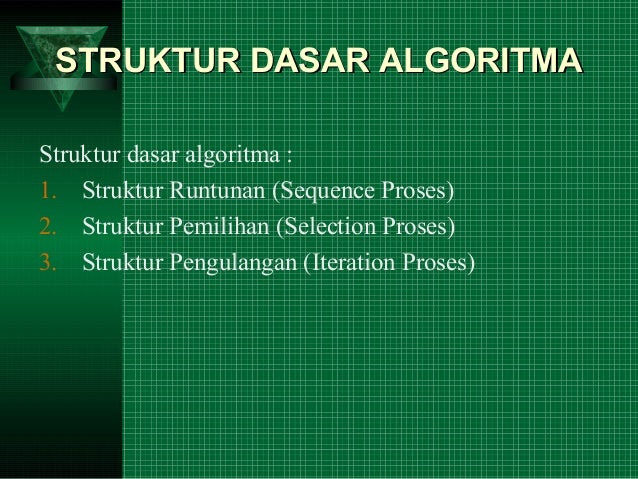 STRUKTUR DASAR ALGORITMA

Struktur dasar algoritma :

1. Struktur Runtunan (Sequence Proses)
2. Struktur Pemilihan (Selection Proses)
3. Struktur Pengulangan (Iteration Proses)